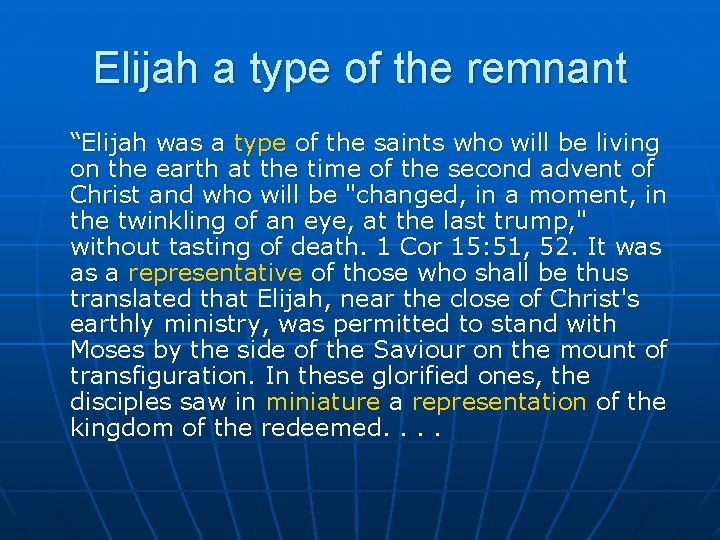 Elijah a type of the remnant

“Elijah was a type of the saints who will be living on the earth at the time of the second advent of Christ and who will be "changed, in a moment, in the twinkling of an eye, at the last trump," without tasting of death. 1 Cor 15:51, 52. It was as a representative of those who shall be thus translated that Elijah, near the close of Christ's earthly ministry, was permitted to stand with Moses by the side of the Saviour on the mount of transfiguration. In these glorified ones, the disciples saw in miniature a representation of the kingdom of the redeemed. . . .